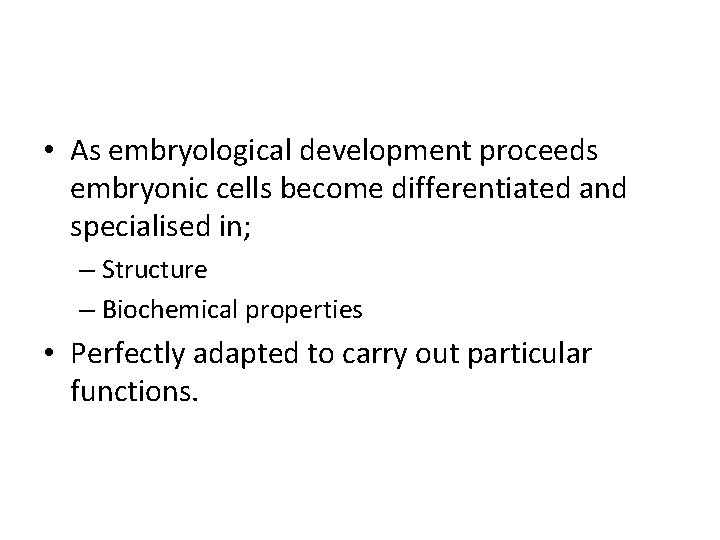 • As embryological development proceeds embryonic cells become differentiated and specialised in;

– Structure
– Biochemical properties

• Perfectly adapted to carry out particular functions.